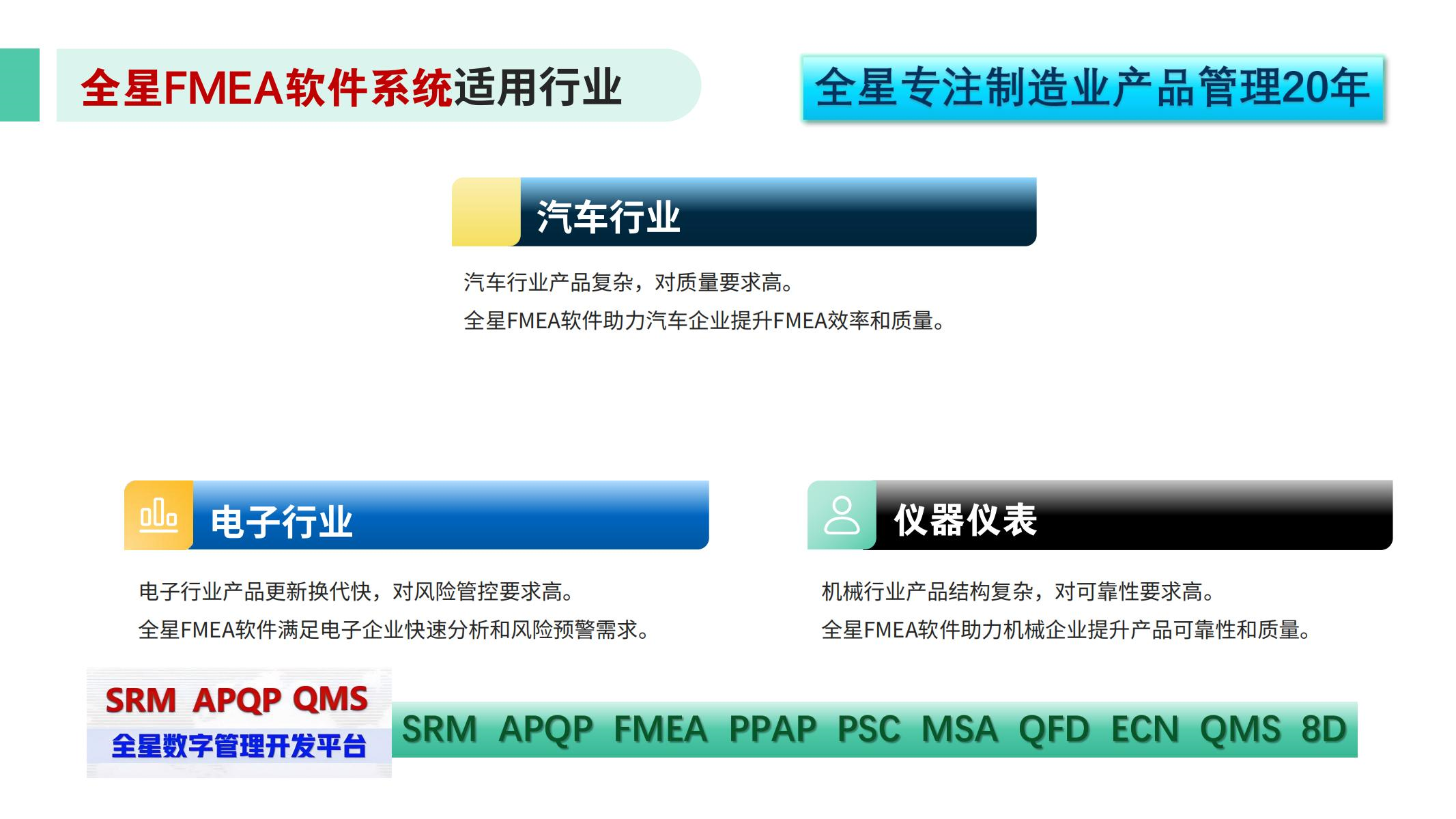 全星FMEA软件系统适用行业

全星专注制造业产品管理20年

汽车行业

汽车行业产品复杂，对质量要求高。
全星FMEA软件助力汽车企业提升FMEA效率和质量。

电子行业

电子行业产品更新换代快，对风险管控要求高。
全星FMEA软件满足电子企业快速分析和风险预警需求。

仪器仪表

机械行业产品结构复杂，对可靠性要求高。
全星FMEA软件助力机械企业提升产品可靠性和质量。

SRM APQP QMS
全星数字管理开发平台

SRM APQP FMEA PPAP PSC MSA QFD ECN QMS 8D